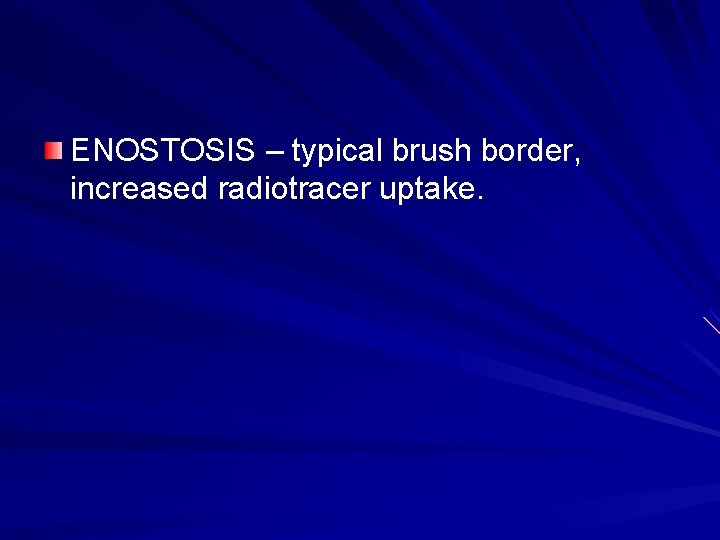 ENOSTOSIS – typical brush border, increased radiotracer uptake.